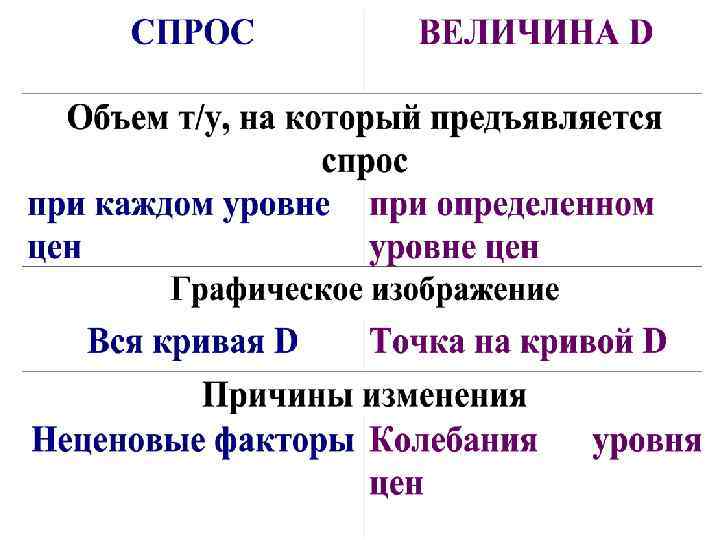 | СПРОС | ВЕЛИЧИНА D |
|---|---|
| Объем т/у, на который предъявляется спрос | |
| при каждом уровне цен | при определенном уровне цен |
| Графическое изображение | |
| Вся кривая D | Точка на кривой D |
| Причины изменения | |
| Неценовые факторы | Колебания уровня цен |